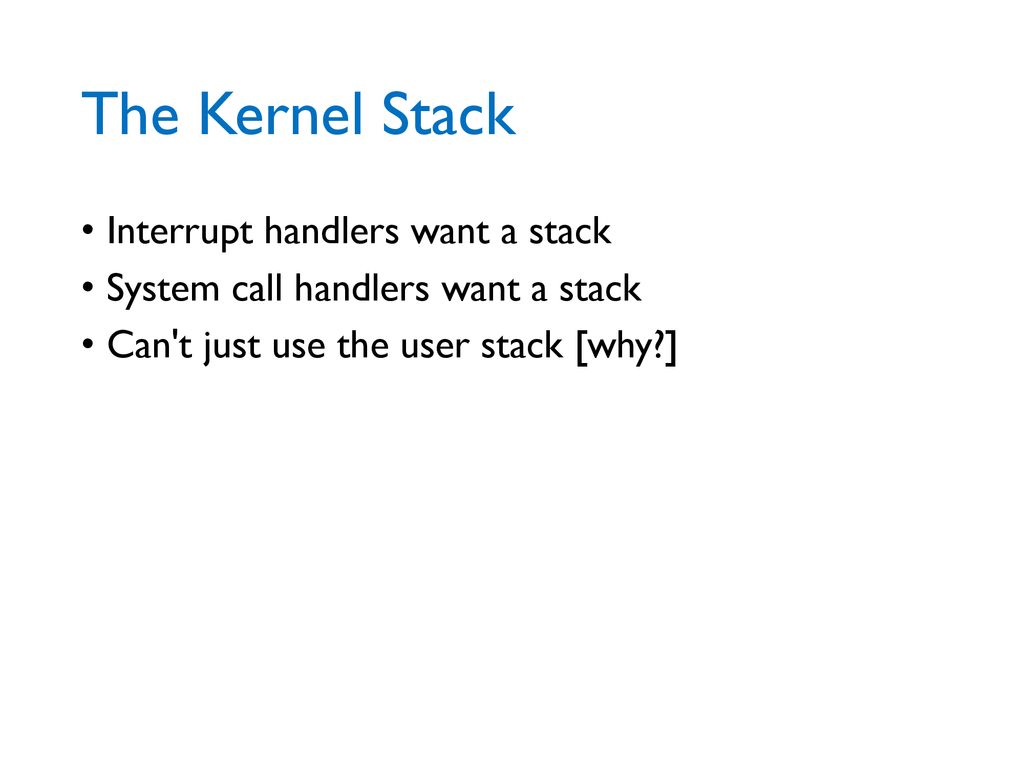 The Kernel Stack

• Interrupt handlers want a stack
• System call handlers want a stack
• Can't just use the user stack [why?]